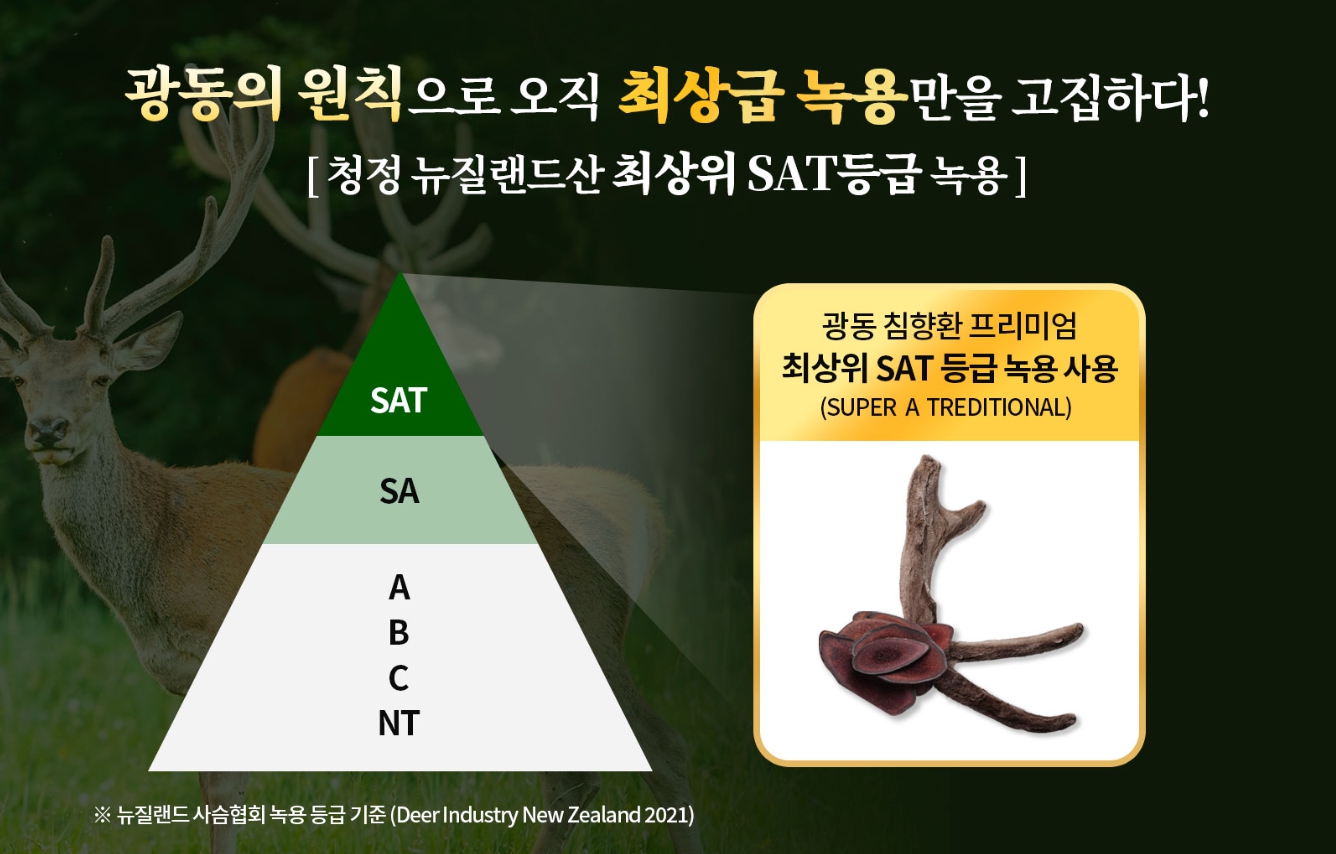 광동의 원칙으로 오직 최상급 녹용만을 고집하다!
[ 청정 뉴질랜드산 최상위 SAT등급 녹용 ]

SAT
SA
A
B
C
NT

광동 침향환 프리미엄
최상위 SAT 등급 녹용 사용
(SUPER A TREDITIONAL)

※ 뉴질랜드 사슴협회 녹용 등급 기준 (Deer Industry New Zealand 2021)